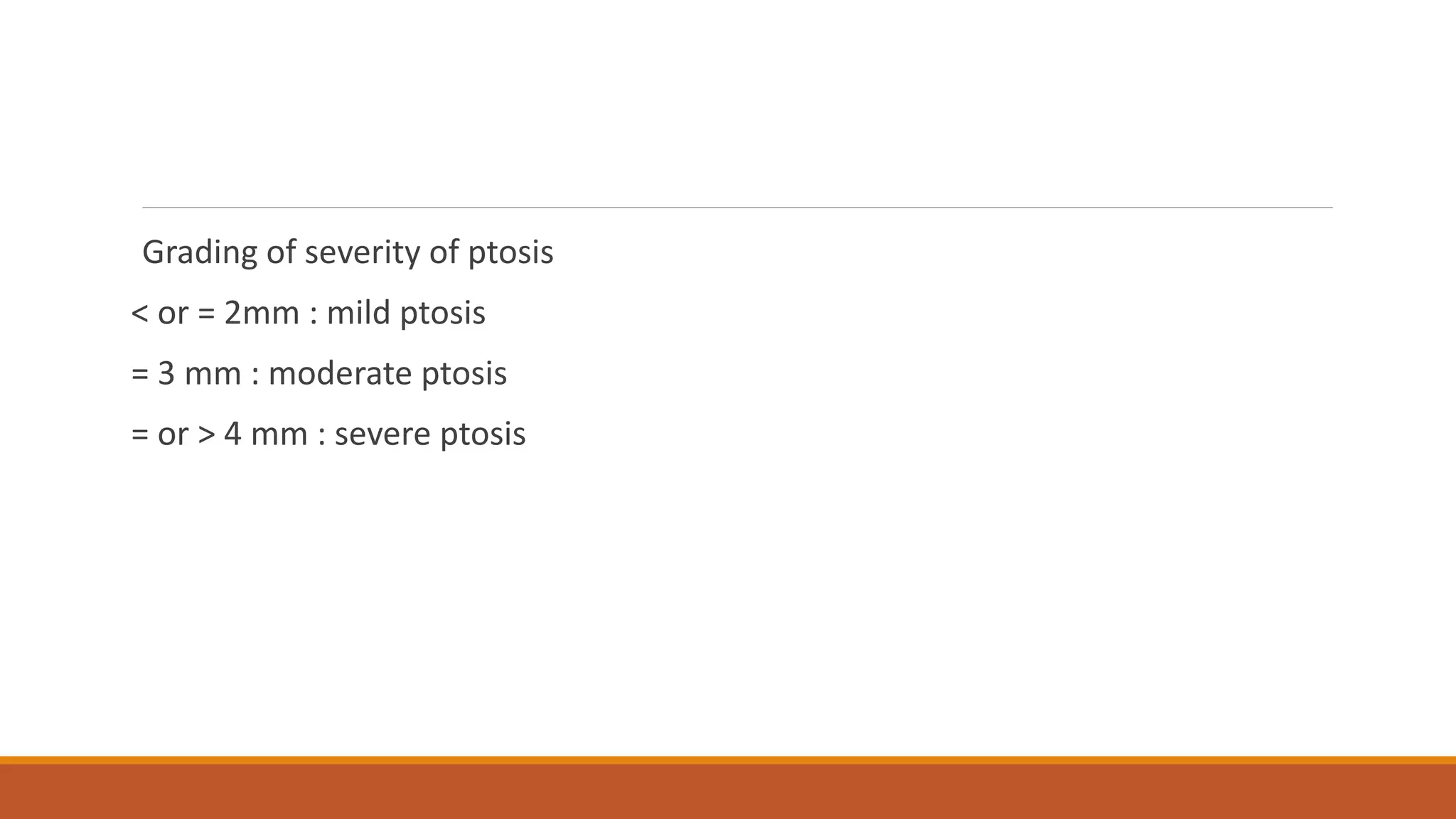 Grading of severity of ptosis

< or = 2mm : mild ptosis

= 3 mm : moderate ptosis

= or > 4 mm : severe ptosis